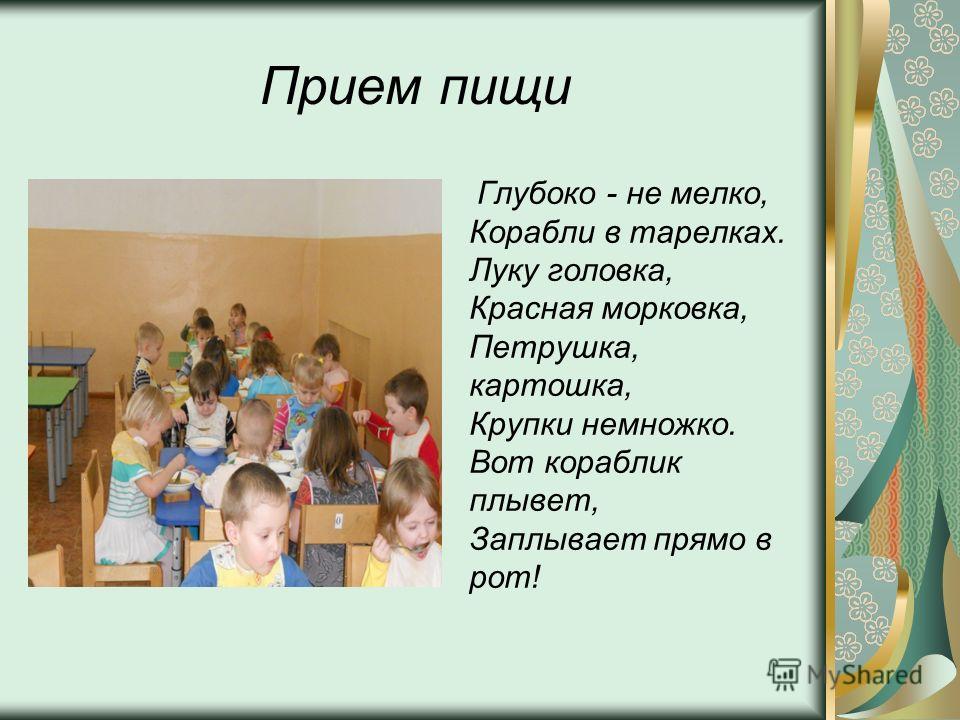 Прием пищи

Глубоко - не мелко,
Корабли в тарелках.
Луку головка,
Красная морковка,
Петрушка,
картошка,
Крупки немножко.
Вот кораблик
плывет,
Заплывает прямо в
рот!

MyShared